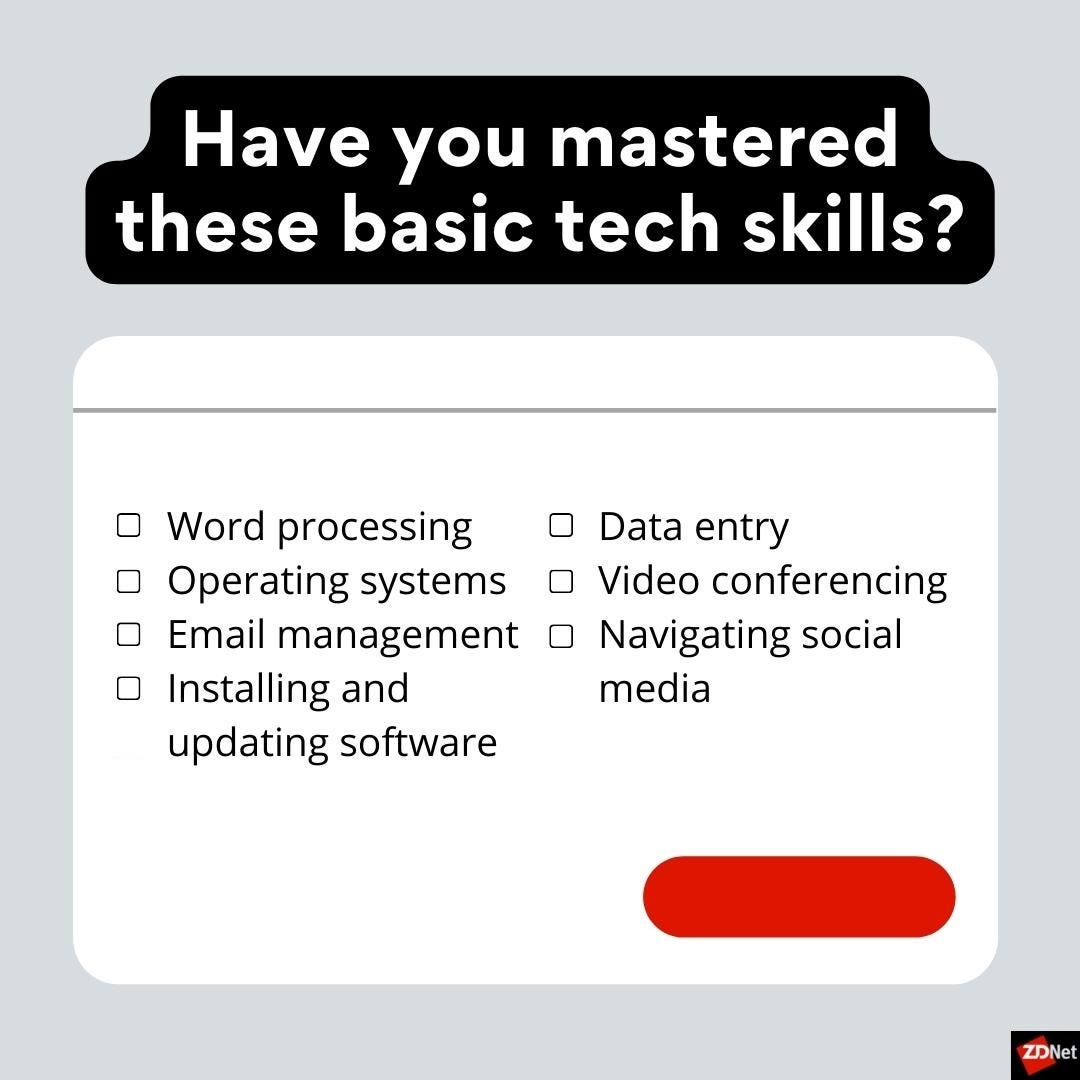 Have you mastered these basic tech skills?

☐ Word processing
☐ Operating systems
☐ Email management
☐ Installing and updating software

☐ Data entry
☐ Video conferencing
☐ Navigating social media

ZDNet